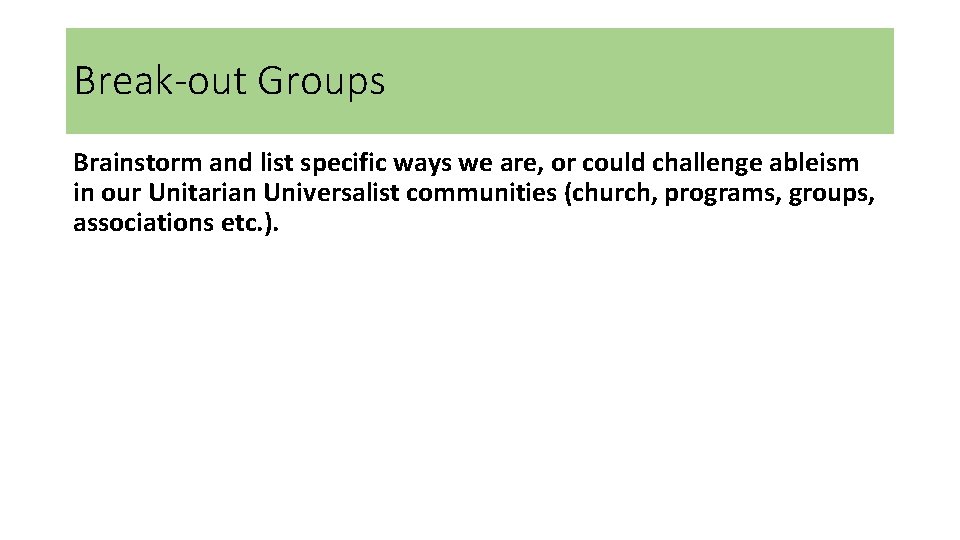 Break-out Groups

Brainstorm and list specific ways we are, or could challenge ableism in our Unitarian Universalist communities (church, programs, groups, associations etc.).